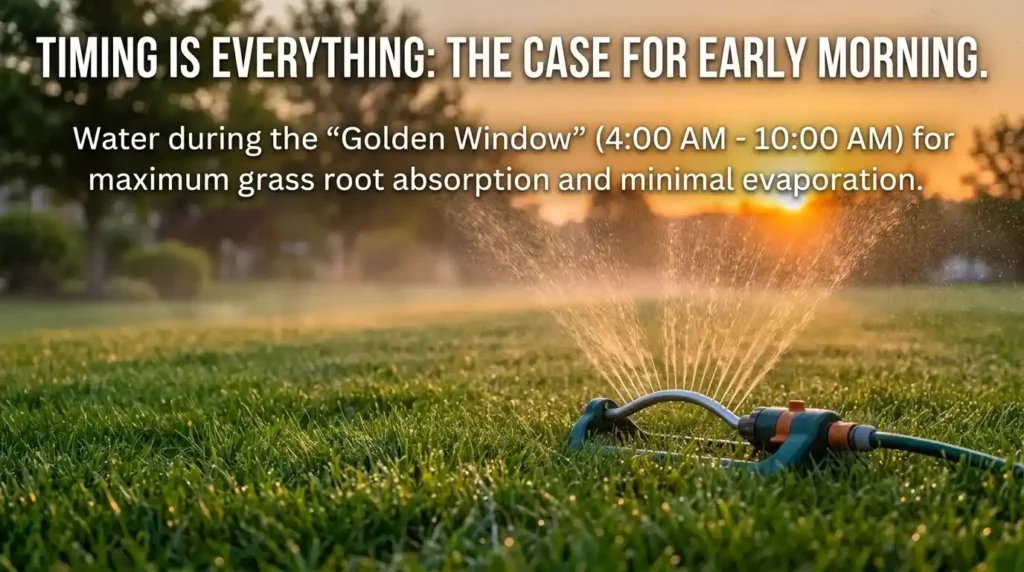 TIMING IS EVERYTHING: THE CASE FOR EARLY MORNING.

Water during the “Golden Window” (4:00 AM - 10:00 AM) for maximum grass root absorption and minimal evaporation.